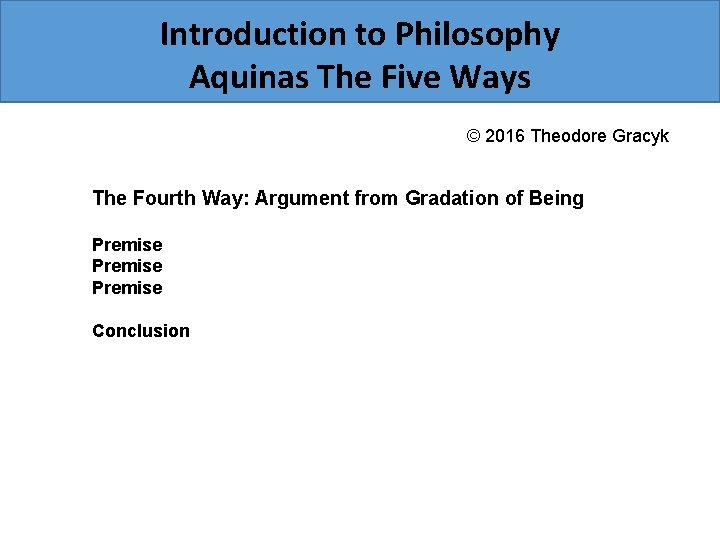 Introduction to Philosophy
Aquinas The Five Ways

© 2016 Theodore Gracyk

The Fourth Way: Argument from Gradation of Being

Premise
Premise
Premise

Conclusion